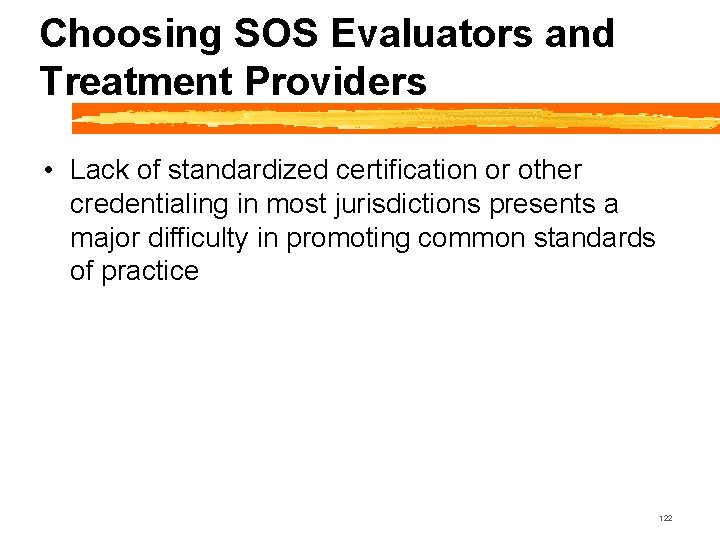 Choosing SOS Evaluators and Treatment Providers

• Lack of standardized certification or other credentialing in most jurisdictions presents a major difficulty in promoting common standards of practice

122